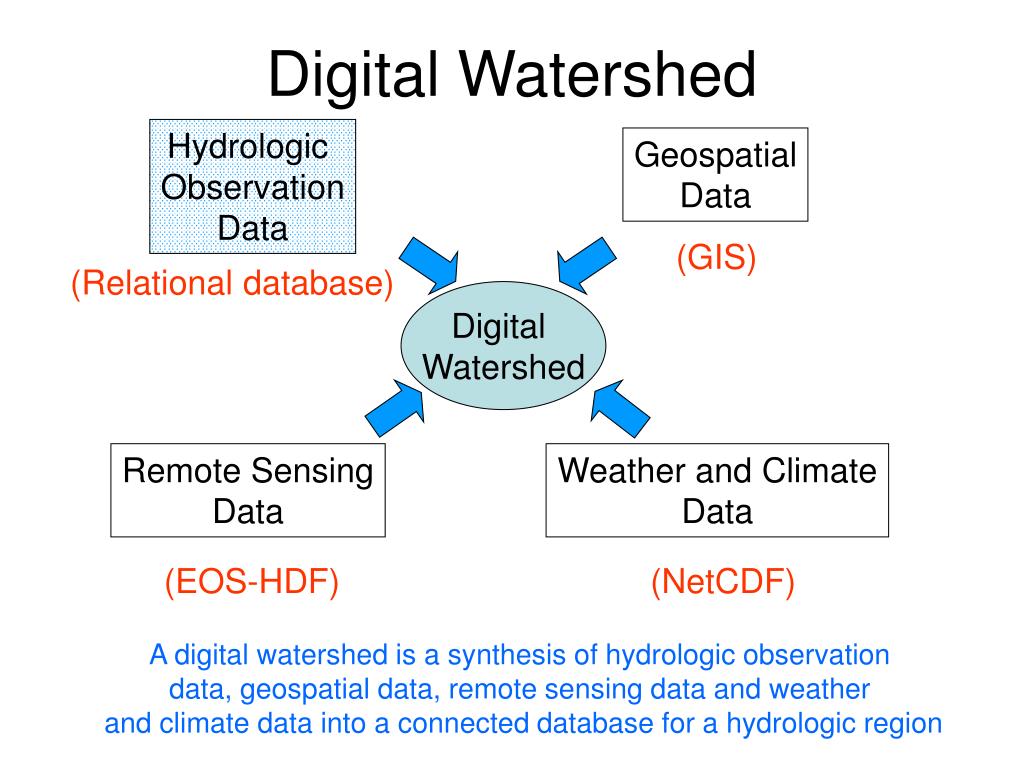 Digital Watershed

Hydrologic Observation Data

(Relational database)

Geospatial Data

(GIS)

Digital Watershed

Remote Sensing Data

(EOS-HDF)

Weather and Climate Data

(NetCDF)

A digital watershed is a synthesis of hydrologic observation data, geospatial data, remote sensing data and weather and climate data into a connected database for a hydrologic region